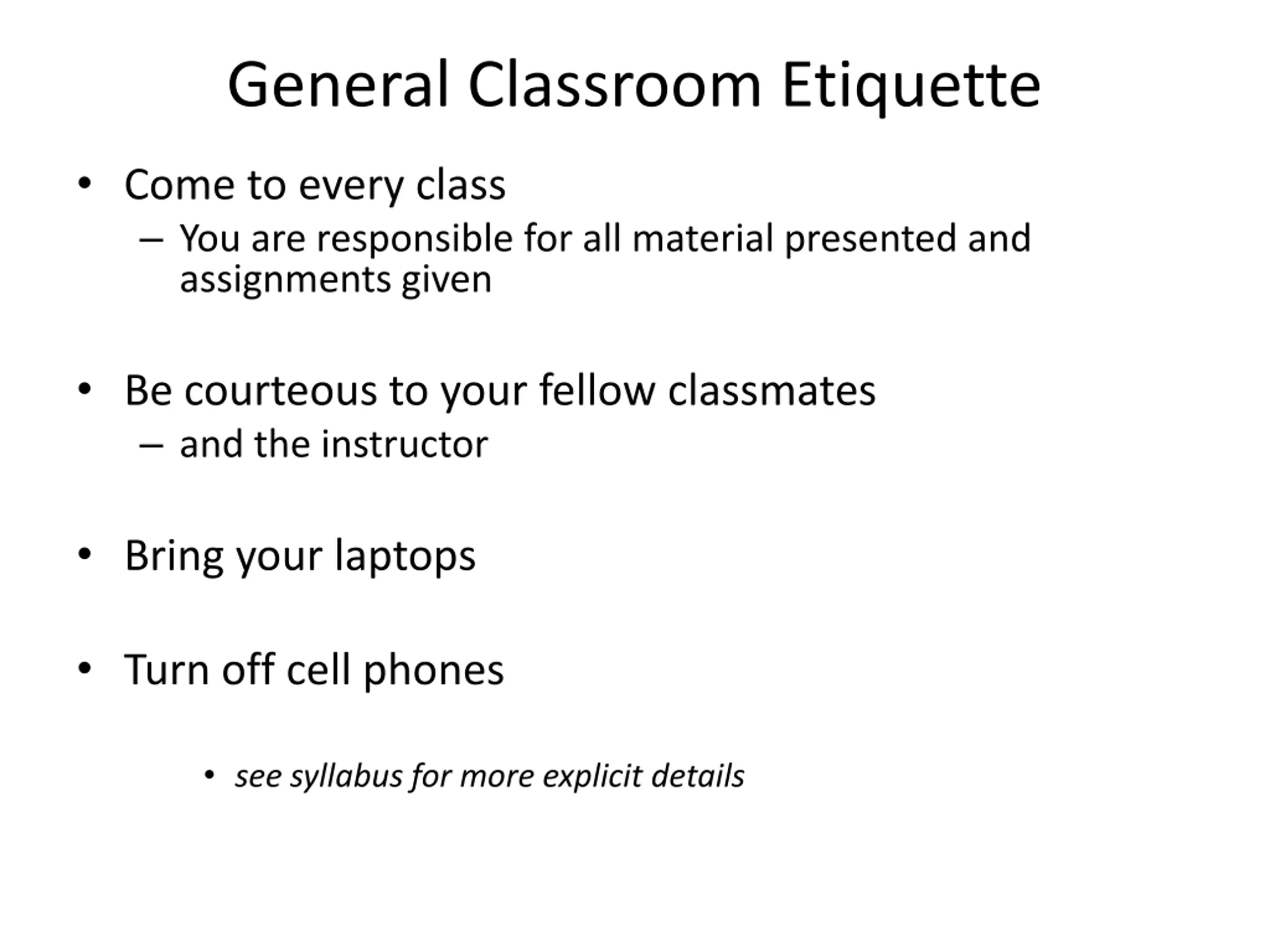 General Classroom Etiquette

• Come to every class
– You are responsible for all material presented and assignments given

• Be courteous to your fellow classmates
– and the instructor

• Bring your laptops

• Turn off cell phones

• see syllabus for more explicit details